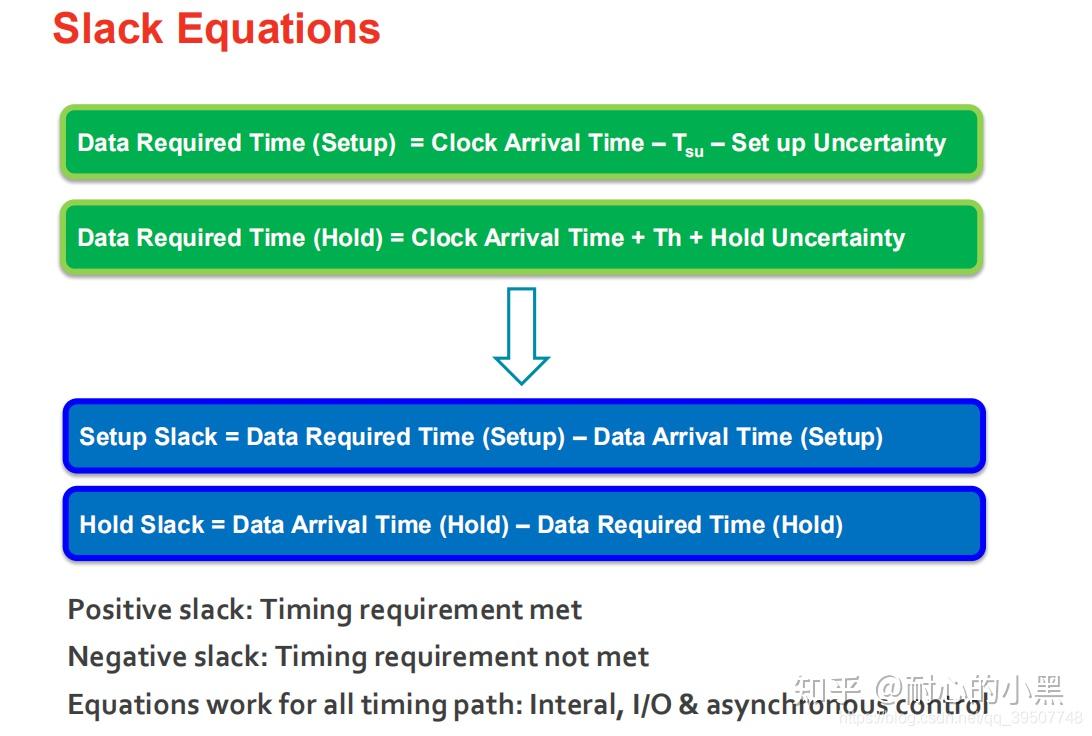 Slack Equations

Data Required Time (Setup) = Clock Arrival Time – $T_{su}$ – Set up Uncertainty

Data Required Time (Hold) = Clock Arrival Time + Th + Hold Uncertainty

Setup Slack = Data Required Time (Setup) – Data Arrival Time (Setup)

Hold Slack = Data Arrival Time (Hold) – Data Required Time (Hold)

Positive slack: Timing requirement met

Negative slack: Timing requirement not met

Equations work for all timing path: Interal, I/O & asynchronous control

知乎 @耐心的小黑

https://blog.csdn.net/qq_39507748